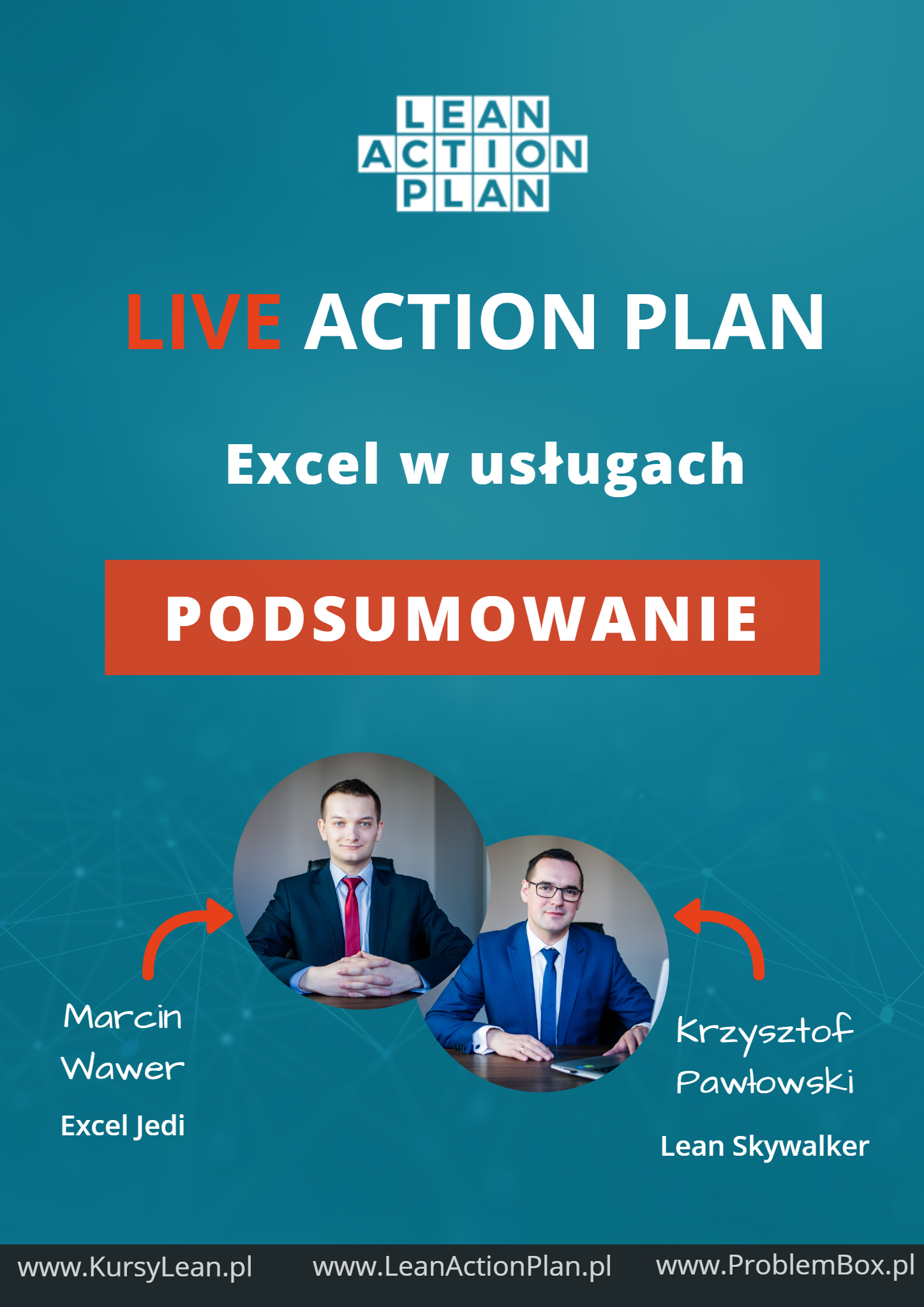 LEAN
ACTION
PLAN

LIVE ACTION PLAN

Excel w usługach

PODSUMOWANIE

Marcin Wawer

Excel Jedi

Krzysztof Pawłowski

Lean Skywalker

www.KursyLean.pl www.LeanActionPlan.pl www.ProblemBox.pl